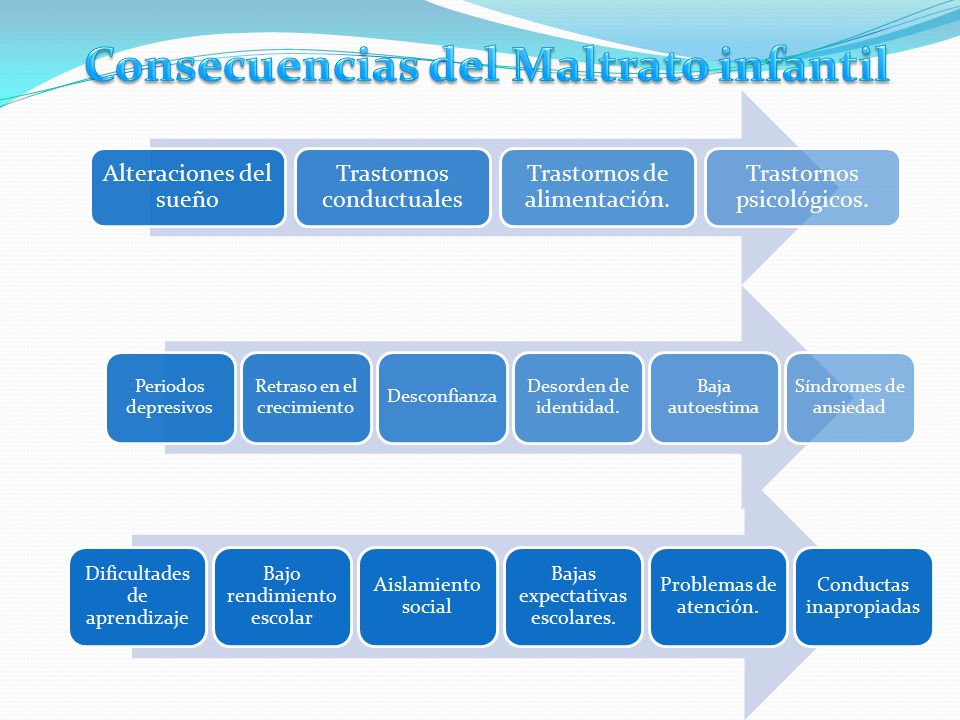 Consecuencias del Maltrato infantil

Alteraciones del sueño

Trastornos conductuales

Trastornos de alimentación.

Trastornos psicológicos.

Periodos depresivos

Retraso en el crecimiento

Desconfianza

Desorden de identidad.

Baja autoestima

Síndromes de ansiedad

Dificultades de aprendizaje

Bajo rendimiento escolar

Aislamiento social

Bajas expectativas escolares.

Problemas de atención.

Conductas inapropiadas